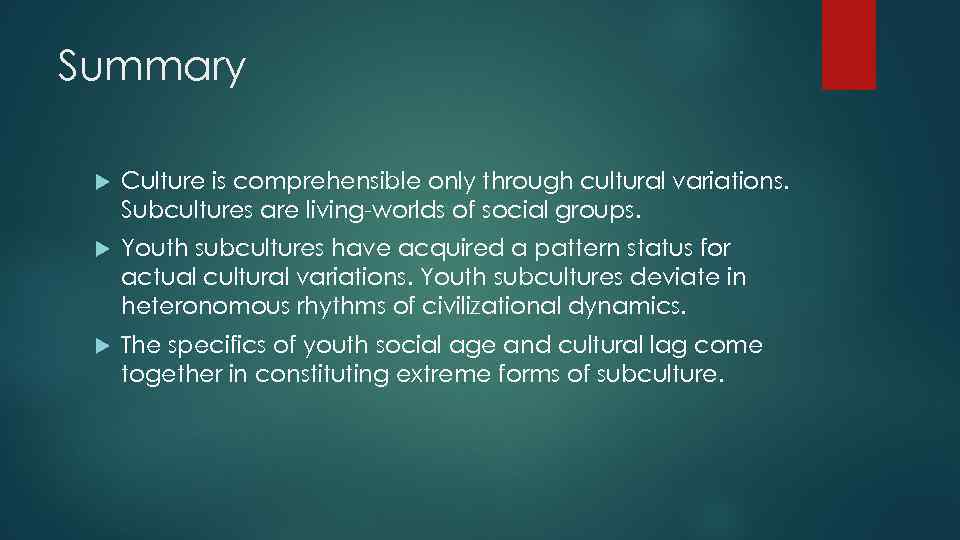 Summary

Culture is comprehensible only through cultural variations. Subcultures are living-worlds of social groups.

Youth subcultures have acquired a pattern status for actual cultural variations. Youth subcultures deviate in heteronomous rhythms of civilizational dynamics.

The specifics of youth social age and cultural lag come together in constituting extreme forms of subculture.